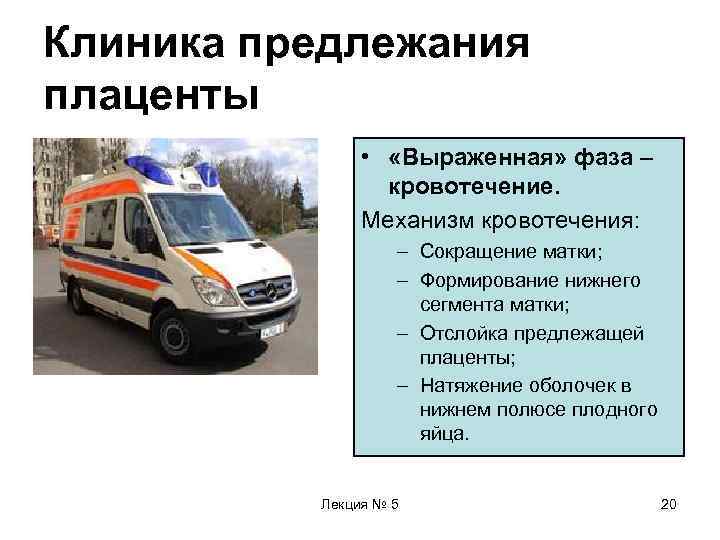 Клиника предлежания плаценты

• «Выраженная» фаза – кровотечение.

Механизм кровотечения:

– Сокращение матки;
– Формирование нижнего сегмента матки;
– Отслойка предлежащей плаценты;
– Натяжение оболочек в нижнем полюсе плодного яйца.

Лекция № 5

20